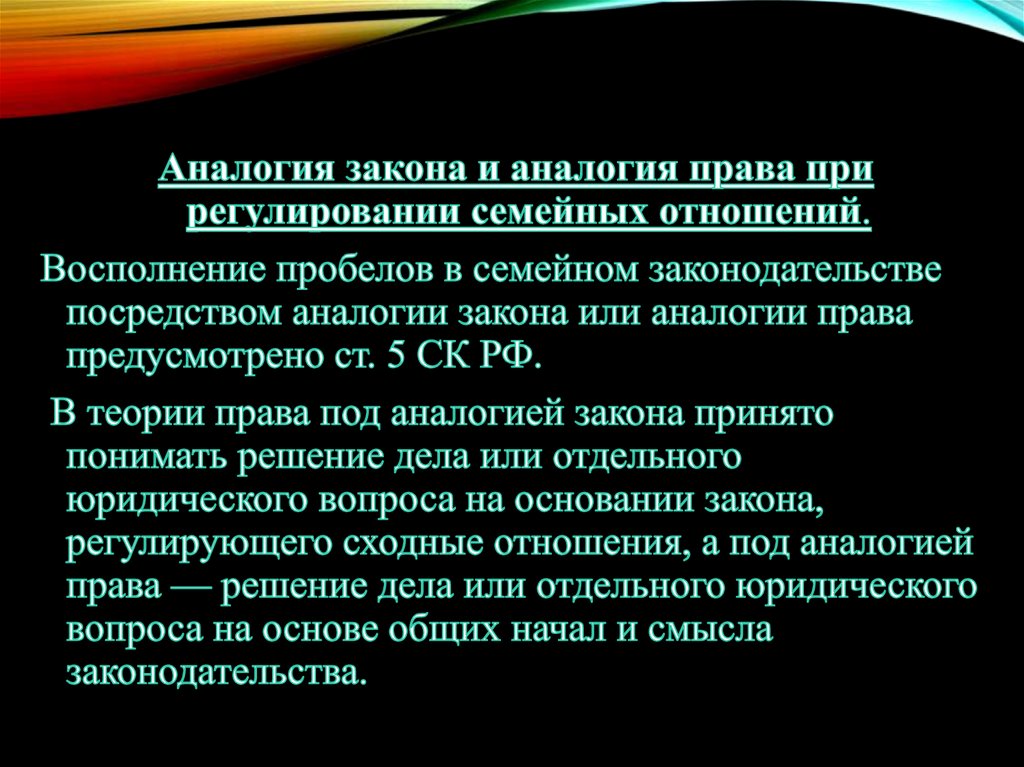 Аналогия закона и аналогия права при регулировании семейных отношений.

Восполнение пробелов в семейном законодательстве посредством аналогии закона или аналогии права предусмотрено ст. 5 СК РФ.

В теории права под аналогией закона принято понимать решение дела или отдельного юридического вопроса на основании закона, регулирующего сходные отношения, а под аналогией права — решение дела или отдельного юридического вопроса на основе общих начал и смысла законодательства.